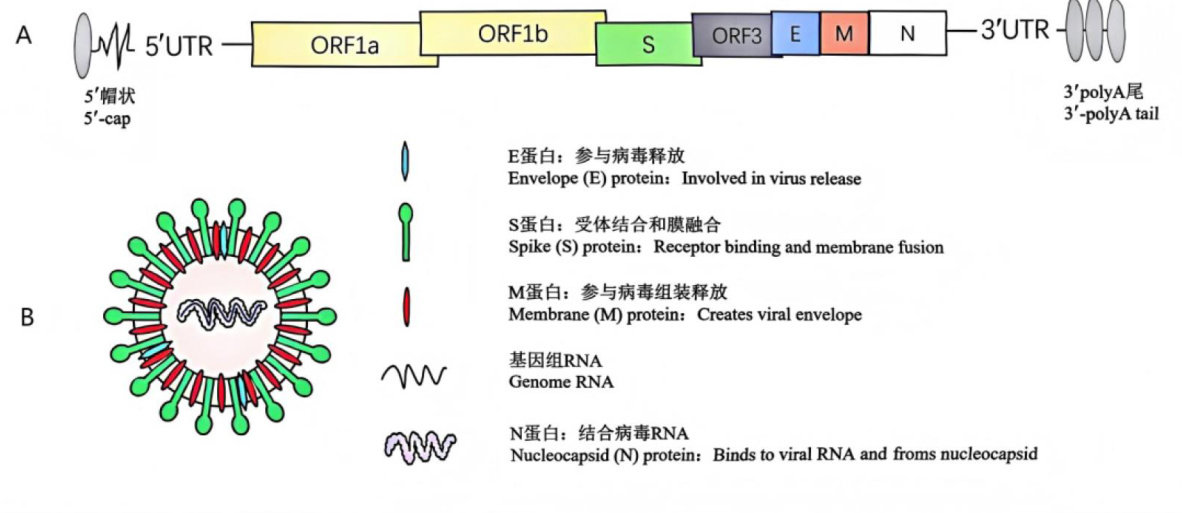 A

5′UTR ORF1a ORF1b S ORF3 E M N 3′UTR

5′帽状
5′-cap

3′polyA尾
3′-polyA tail

B

E蛋白：参与病毒释放
Envelope (E) protein：Involved in virus release

S蛋白：受体结合和膜融合
Spike (S) protein：Receptor binding and membrane fusion

M蛋白：参与病毒组装释放
Membrane (M) protein：Creates viral envelope

基因组RNA
Genome RNA

N蛋白：结合病毒RNA
Nucleocapsid (N) protein：Binds to viral RNA and froms nucleocapsid